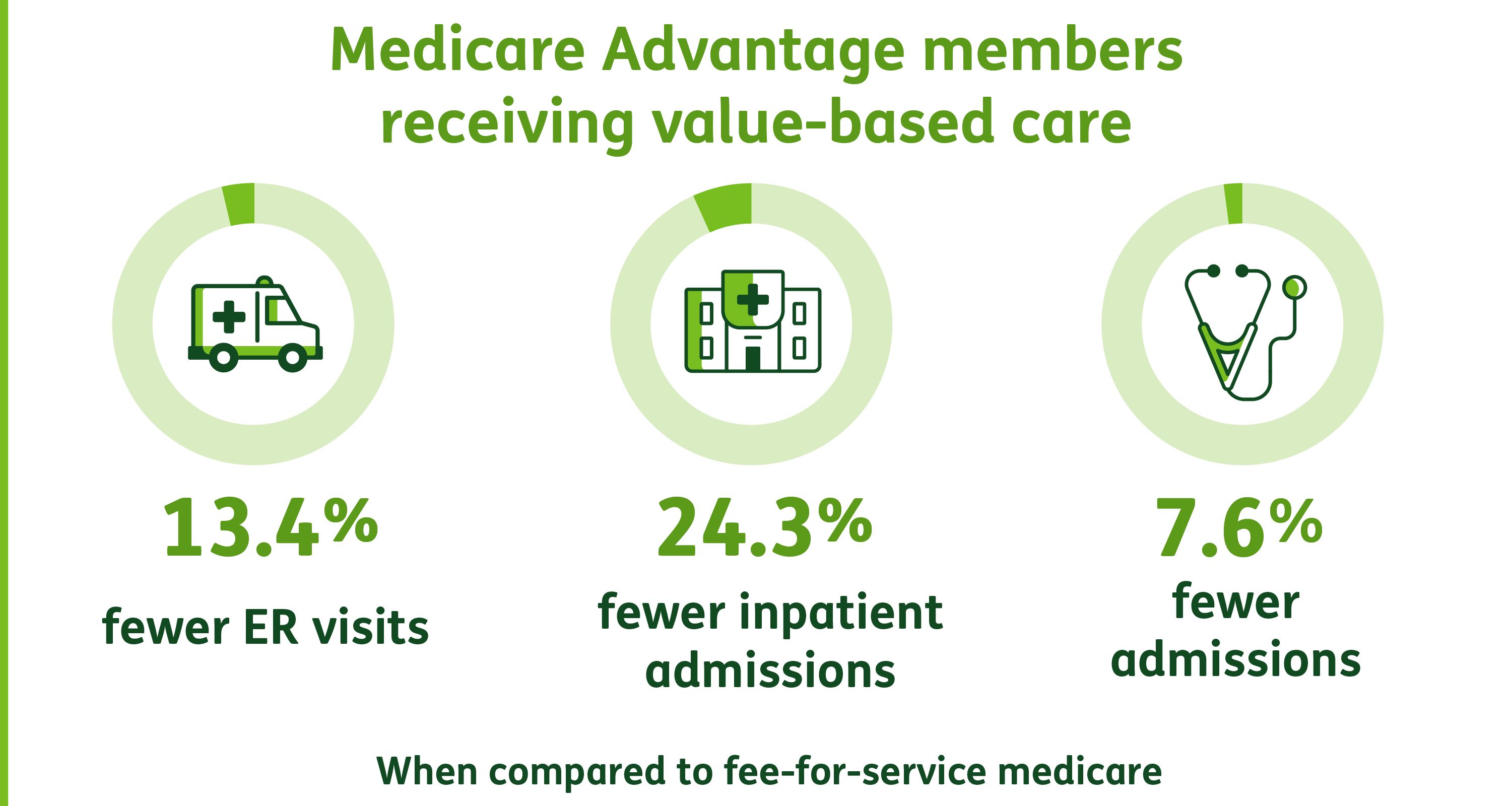 Medicare Advantage members receiving value-based care

13.4%

fewer ER visits

24.3%

fewer inpatient admissions

7.6%

fewer admissions

When compared to fee-for-service medicare